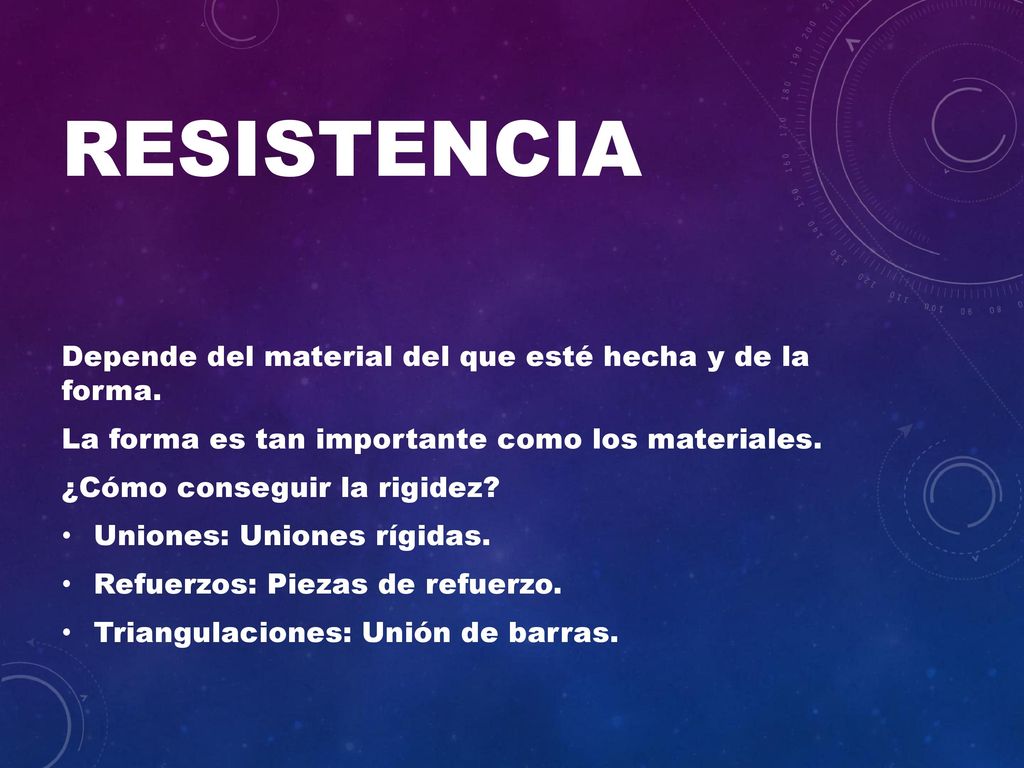 RESISTENCIA

Depende del material del que esté hecha y de la forma.

La forma es tan importante como los materiales.

¿Cómo conseguir la rigidez?

• Uniones: Uniones rígidas.

• Refuerzos: Piezas de refuerzo.

• Triangulaciones: Unión de barras.